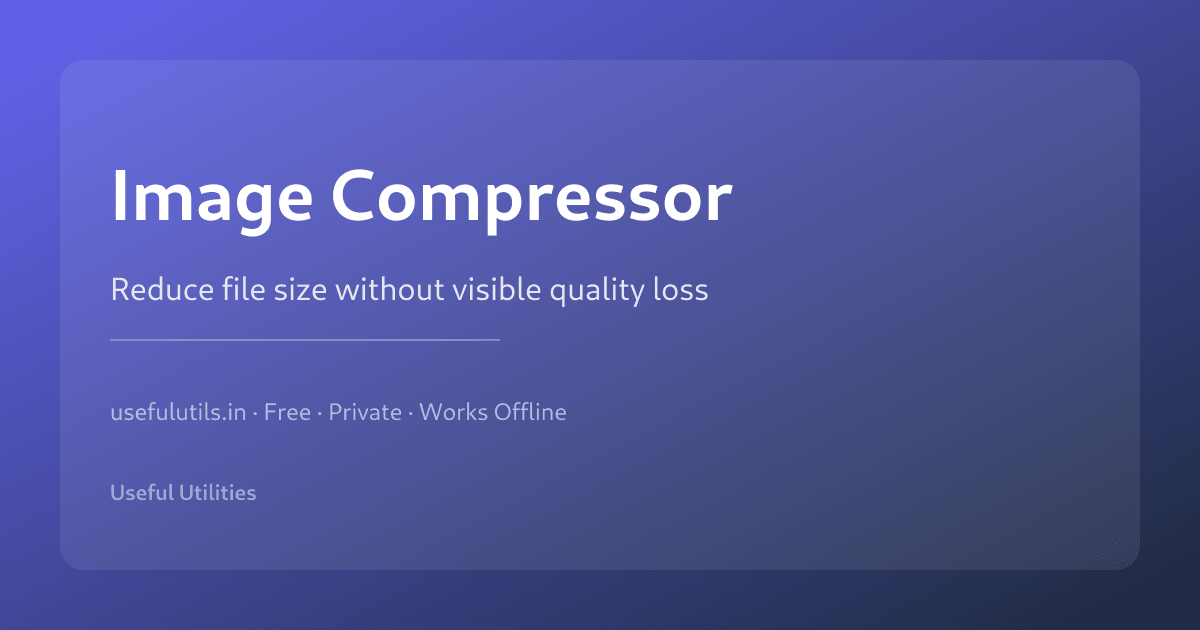 Image Compressor

Reduce file size without visible quality loss

usefulutils.in · Free · Private · Works Offline

Useful Utilities